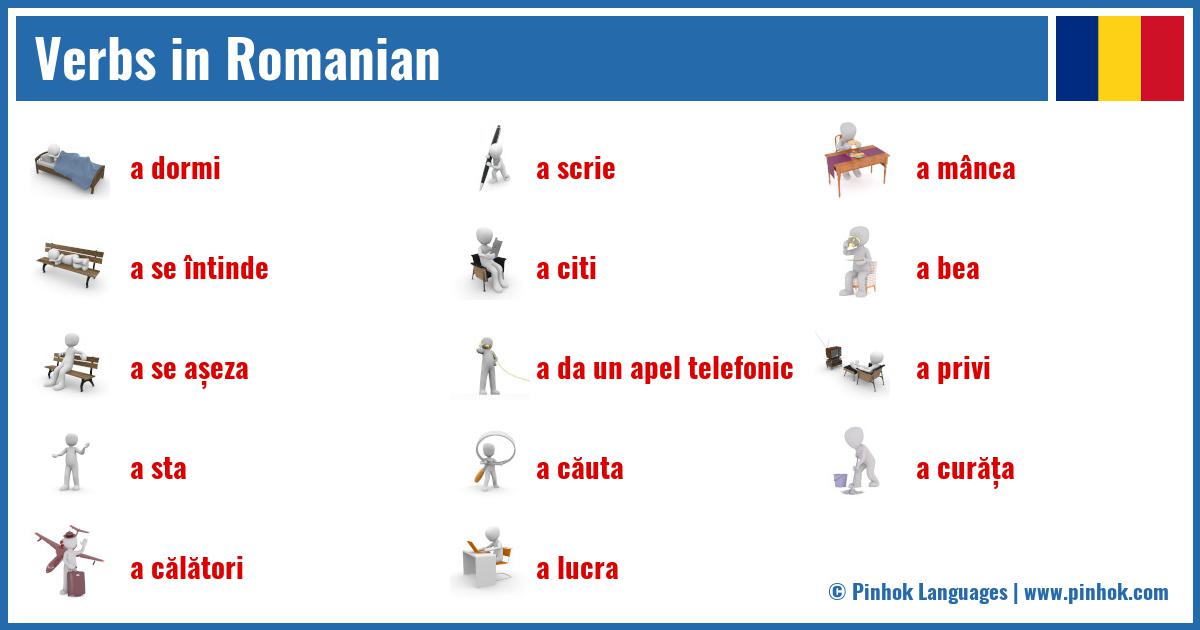 Verbs in Romanian

a dormi

a se întinde

a se așeza

a sta

a călători

a scrie

a citi

a da un apel telefonic

a căuta

a lucra

a mânca

a bea

a privi

a curăța

© Pinhok Languages | www.pinhok.com